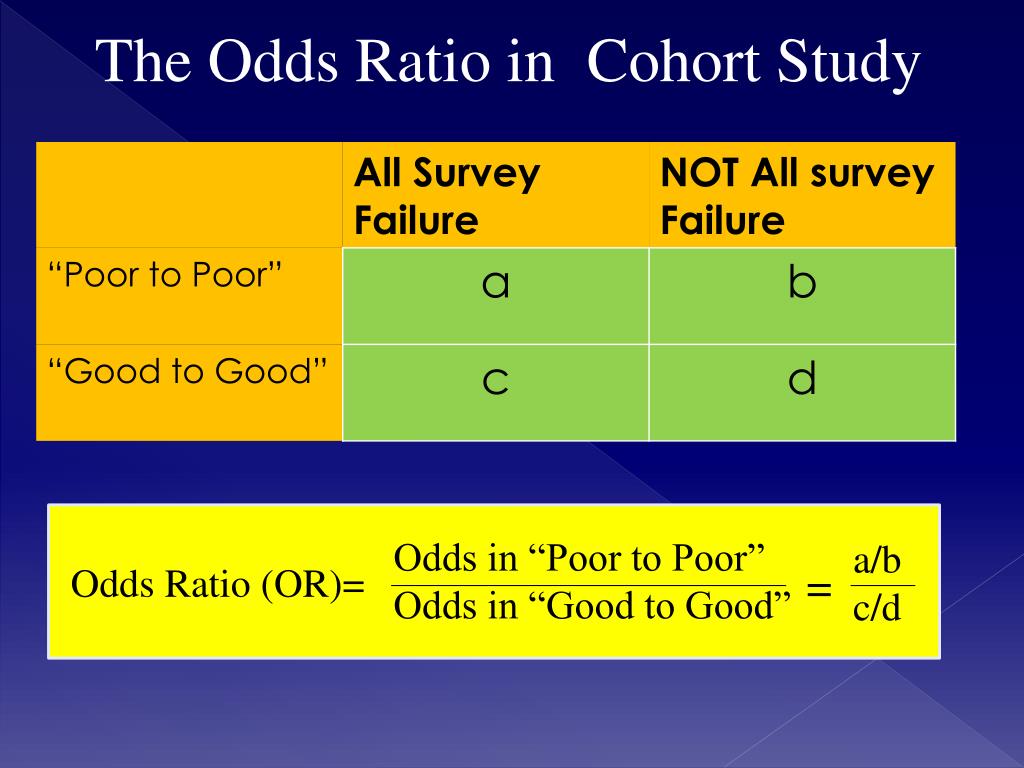 The Odds Ratio in Cohort Study

| | All Survey Failure | NOT All survey Failure |
|---|---|---|
| “Poor to Poor” | a | b |
| “Good to Good” | c | d |

Odds Ratio (OR)= $\frac{\text{Odds in “Poor to Poor”}}{\text{Odds in “Good to Good”}} = \frac{a/b}{c/d}$